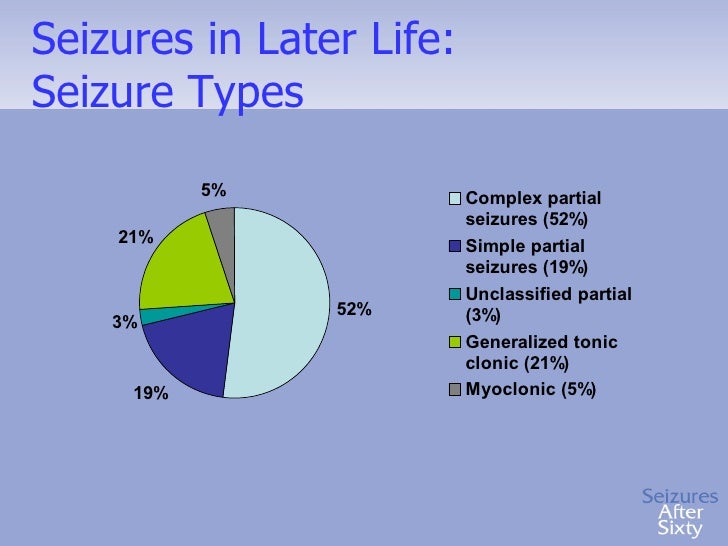 Seizures in Later Life:
Seizure Types

5%

21%

3%

19%

52%

Complex partial seizures (52%)

Simple partial seizures (19%)

Unclassified partial (3%)

Generalized tonic clonic (21%)

Myoclonic (5%)

Seizures
After
Sixty